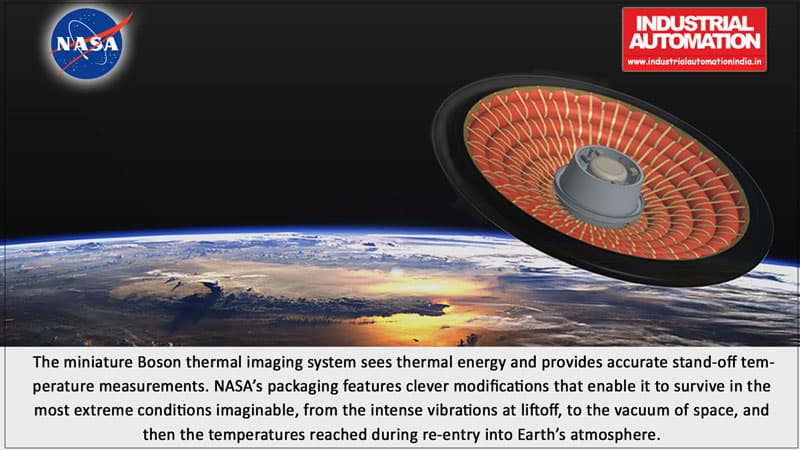 NASA

INDUSTRIAL AUTOMATION
www.industrialautomationindia.in

The miniature Boson thermal imaging system sees thermal energy and provides accurate stand-off temperature measurements. NASA's packaging features clever modifications that enable it to survive in the most extreme conditions imaginable, from the intense vibrations at liftoff, to the vacuum of space, and then the temperatures reached during re-entry into Earth's atmosphere.